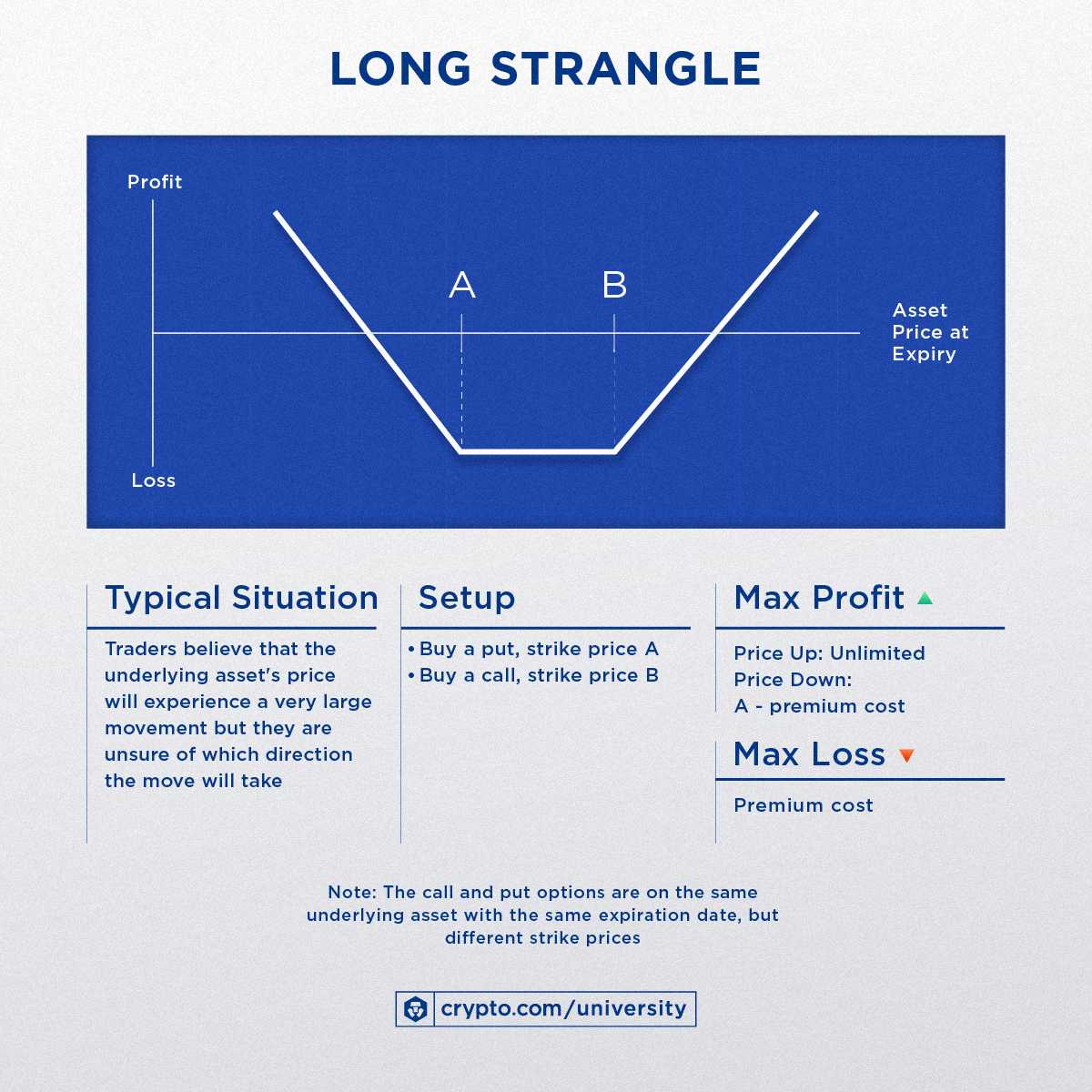 LONG STRANGLE

Profit

A

B

Asset Price at Expiry

Loss

Typical Situation

Traders believe that the underlying asset's price will experience a very large movement but they are unsure of which direction the move will take

Setup

• Buy a put, strike price A
• Buy a call, strike price B

Max Profit

Price Up: Unlimited
Price Down:
A - premium cost

Max Loss

Premium cost

Note: The call and put options are on the same underlying asset with the same expiration date, but different strike prices

crypto.com/university